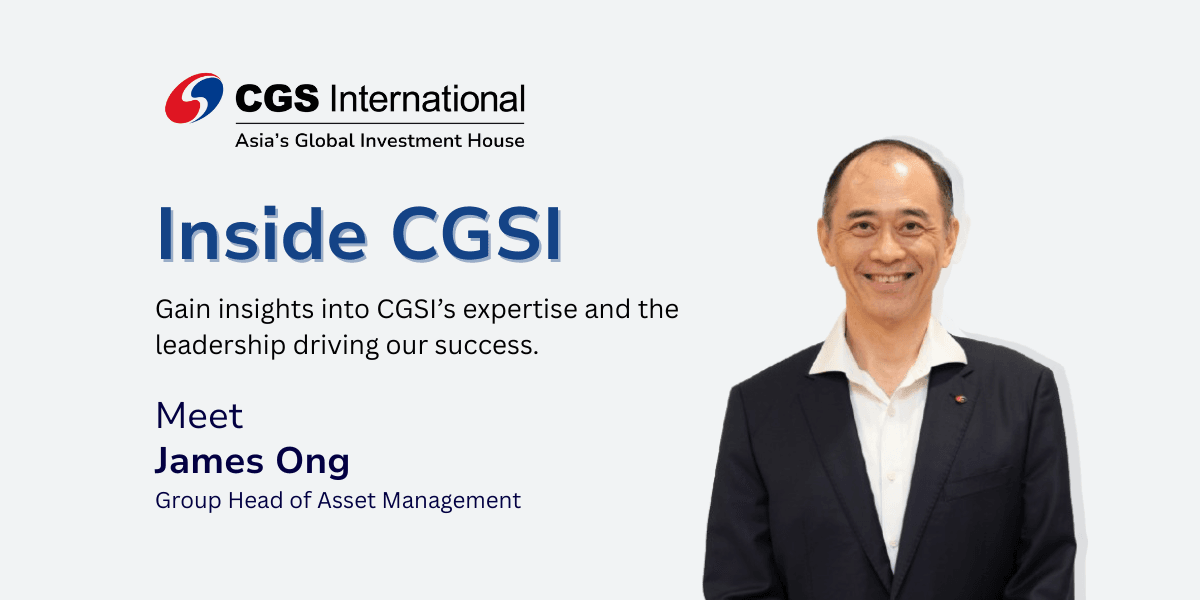 CGS International
Asia's Global Investment House

Inside CGSI

Gain insights into CGSI's expertise and the leadership driving our success.

Meet
James Ong
Group Head of Asset Management